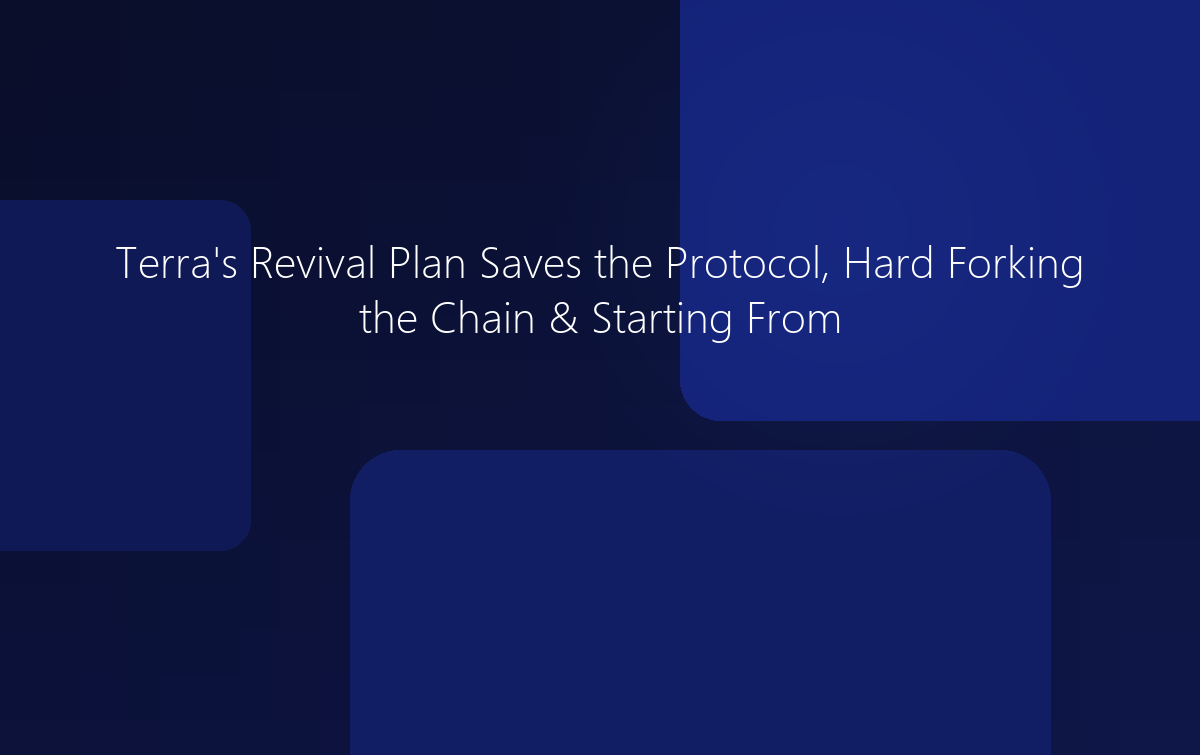 Terra's Revival Plan Saves the Protocol, Hard Forking the Chain & Starting From